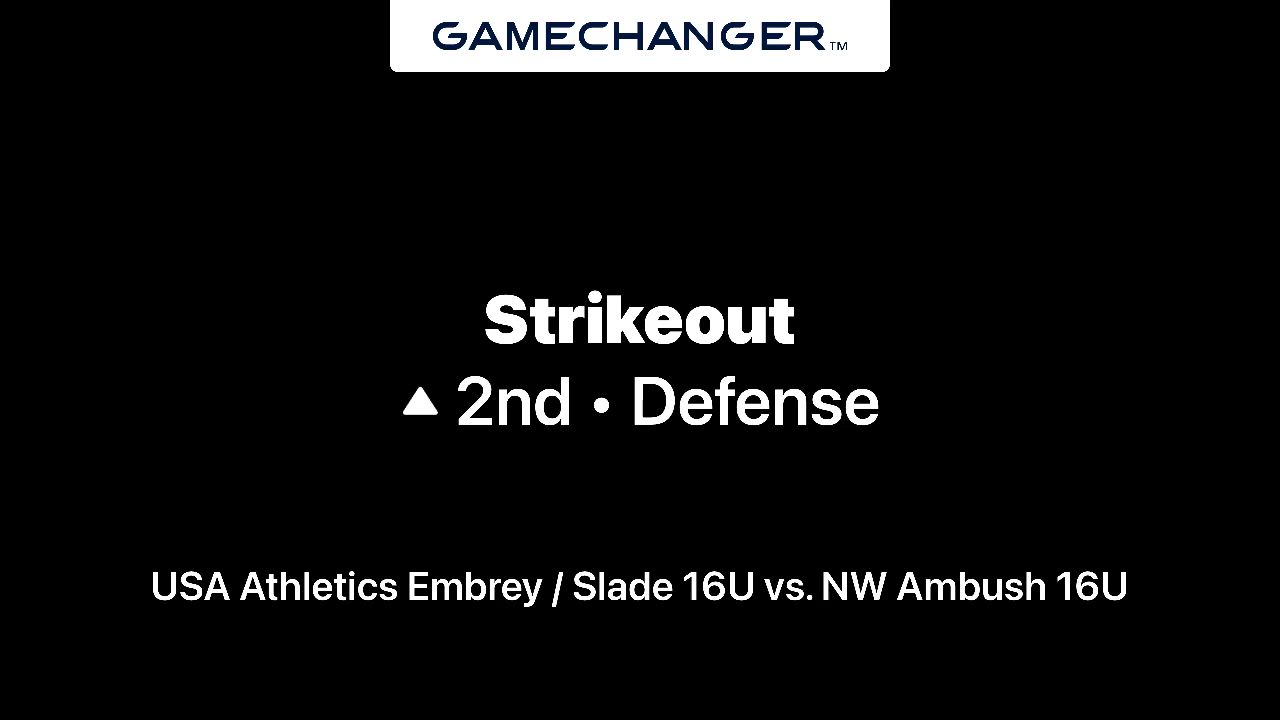 GAMECHANGER™

Strikeout
▲ 2nd • Defense

USA Athletics Embrey / Slade 16U vs. NW Ambush 16U